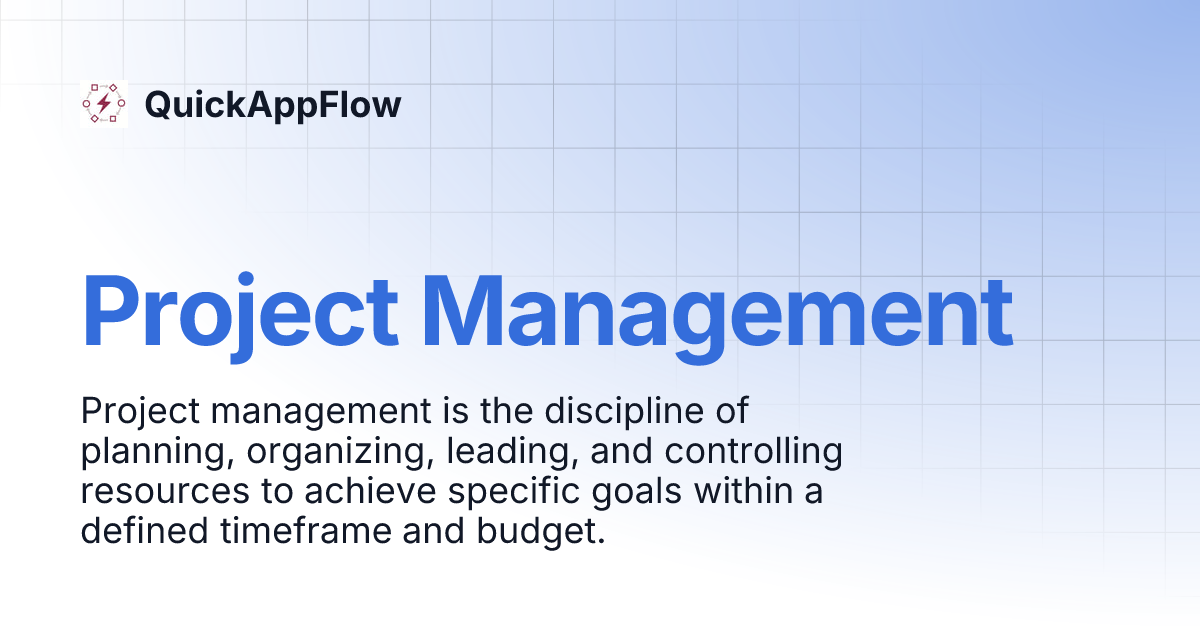 QuickAppFlow

Project Management

Project management is the discipline of planning, organizing, leading, and controlling resources to achieve specific goals within a defined timeframe and budget.